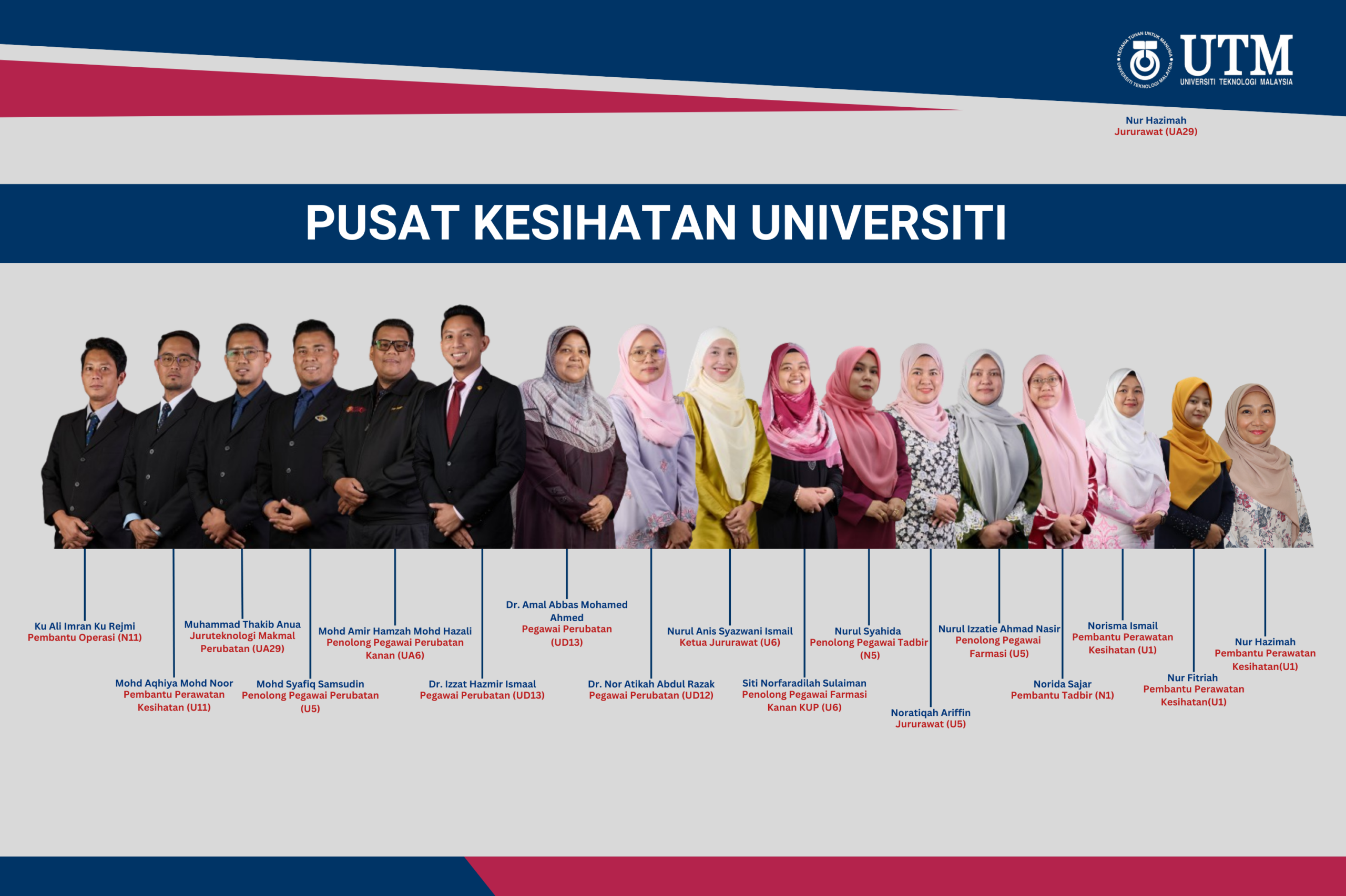 KERANA TUHAN UNTUK MANUSIA
UNIVERSITI TEKNOLOGI MALAYSIA
UTM
UNIVERSITI TEKNOLOGI MALAYSIA

Nur Hazimah
Jururawat (UA29)

PUSAT KESIHATAN UNIVERSITI

Ku Ali Imran Ku Rejmi
Pembantu Operasi (N11)

Mohd Aqhiya Mohd Noor
Pembantu Perawatan Kesihatan (U11)

Muhammad Thakib Anua
Juruteknologi Makmal Perubatan (UA29)

Mohd Syafiq Samsudin
Penolong Pegawai Perubatan (U5)

Mohd Amir Hamzah Mohd Hazali
Penolong Pegawai Perubatan Kanan (UA6)

Dr. Izzat Hazmir Ismaal
Pegawai Perubatan (UD13)

Dr. Amal Abbas Mohamed Ahmed
Pegawai Perubatan (UD13)

Dr. Nor Atikah Abdul Razak
Pegawai Perubatan (UD12)

Nurul Anis Syazwani Ismail
Ketua Jururawat (U6)

Siti Norfaradilah Sulaiman
Penolong Pegawai Farmasi Kanan KUP (U6)

Nurul Syahida
Penolong Pegawai Tadbir (N5)

Noratiqah Ariffin
Jururawat (U5)

Nurul Izzatie Ahmad Nasir
Penolong Pegawai Farmasi (U5)

Norida Sajar
Pembantu Tadbir (N1)

Norisma Ismail
Pembantu Perawatan Kesihatan (U1)

Nur Fitriah
Pembantu Perawatan Kesihatan(U1)

Nur Hazimah
Pembantu Perawatan Kesihatan(U1)